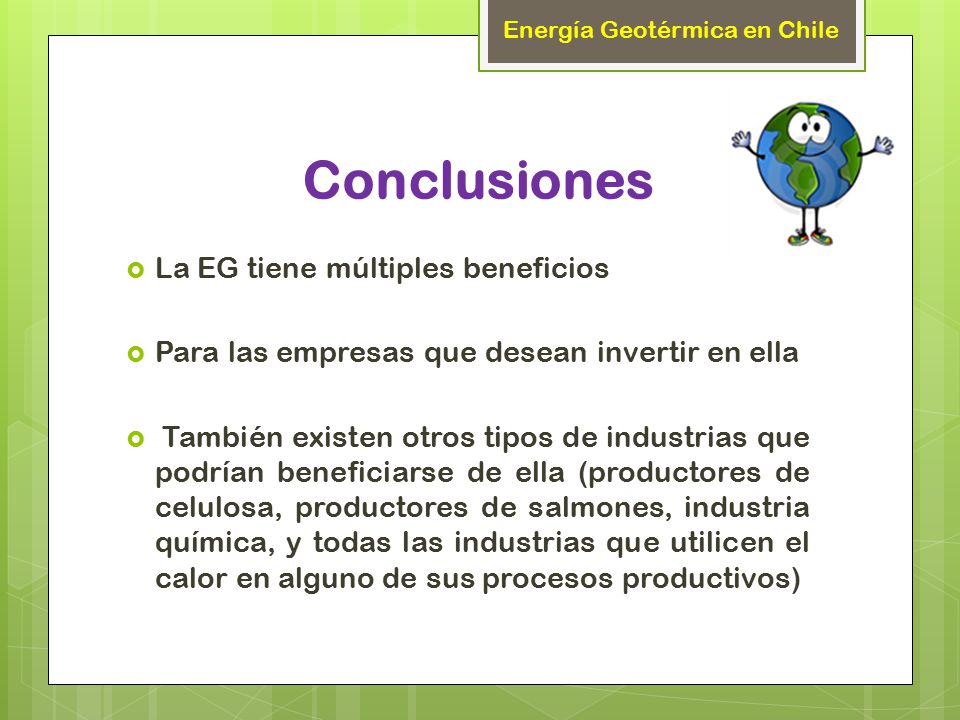 Energía Geotérmica en Chile

Conclusiones

La EG tiene múltiples beneficios

Para las empresas que desean invertir en ella

También existen otros tipos de industrias que podrían beneficiarse de ella (productores de celulosa, productores de salmones, industria química, y todas las industrias que utilicen el calor en alguno de sus procesos productivos)